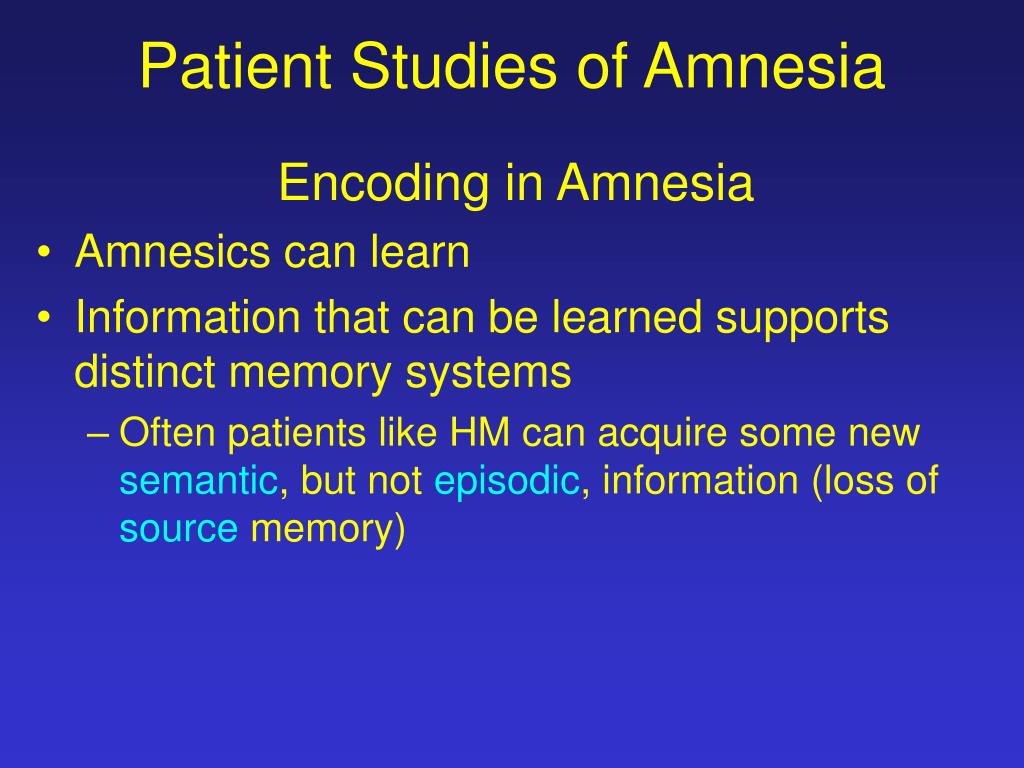 Patient Studies of Amnesia

Encoding in Amnesia

• Amnesics can learn
• Information that can be learned supports distinct memory systems
– Often patients like HM can acquire some new semantic, but not episodic, information (loss of source memory)